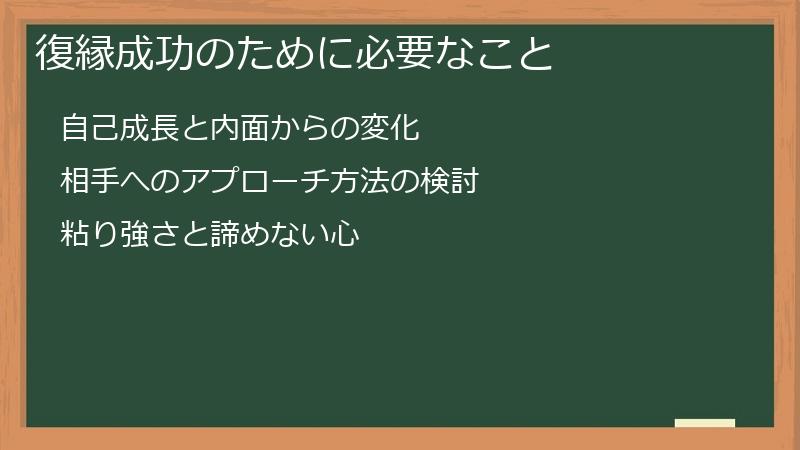 復縁成功のために必要なこと

自己成長と内面からの変化

相手へのアプローチ方法の検討

粘り強さと諦めない心